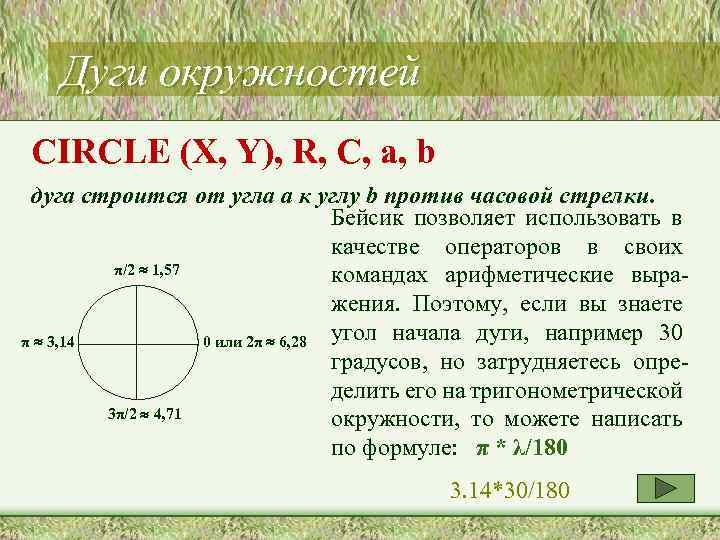 Дуги окружностей

CIRCLE (X, Y), R, C, a, b

дуга строится от угла a к углу b против часовой стрелки.

$\pi/2 \approx 1,57$

$\pi \approx 3,14$

0 или $2\pi \approx 6,28$

$3\pi/2 \approx 4,71$

Бейсик позволяет использовать в качестве операторов в своих командах арифметические выражения. Поэтому, если вы знаете угол начала дуги, например 30 градусов, но затрудняетесь определить его на тригонометрической окружности, то можете написать по формуле: $\pi * \lambda/180$

3.14*30/180